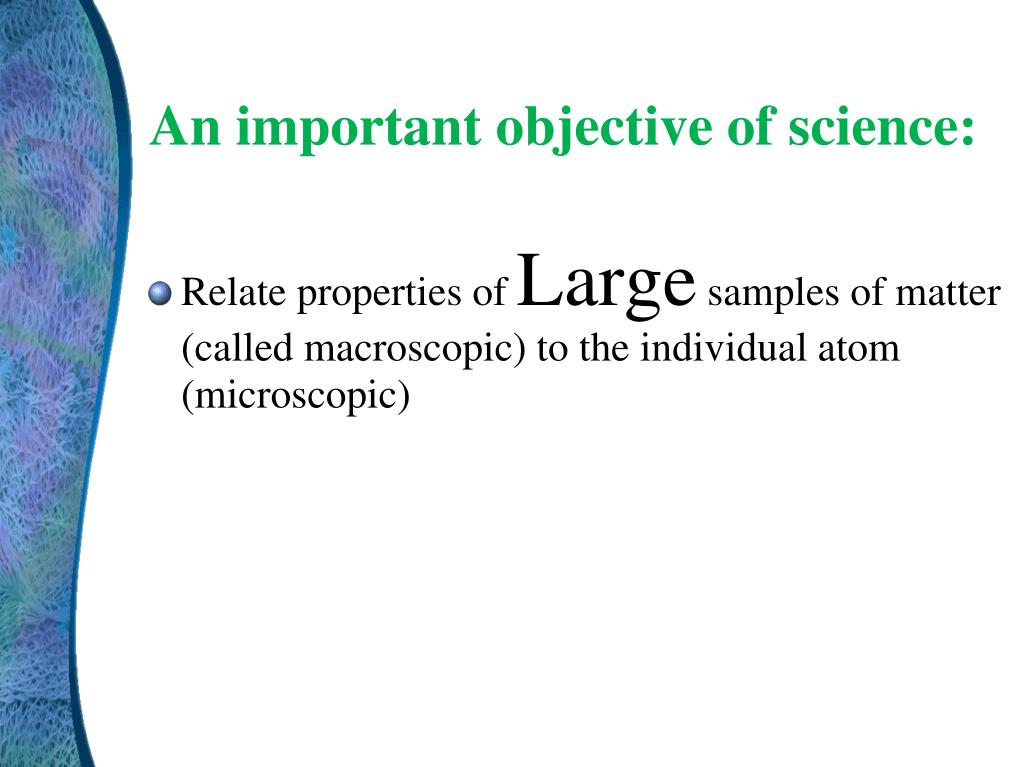 An important objective of science:

Relate properties of Large samples of matter (called macroscopic) to the individual atom (microscopic)